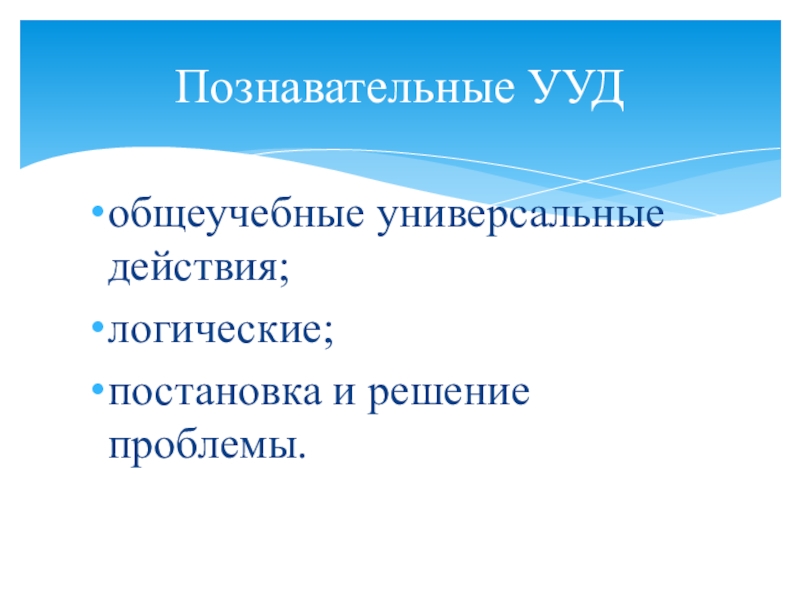 Познавательные УУД

• общеучебные универсальные действия;

• логические;

• постановка и решение проблемы.